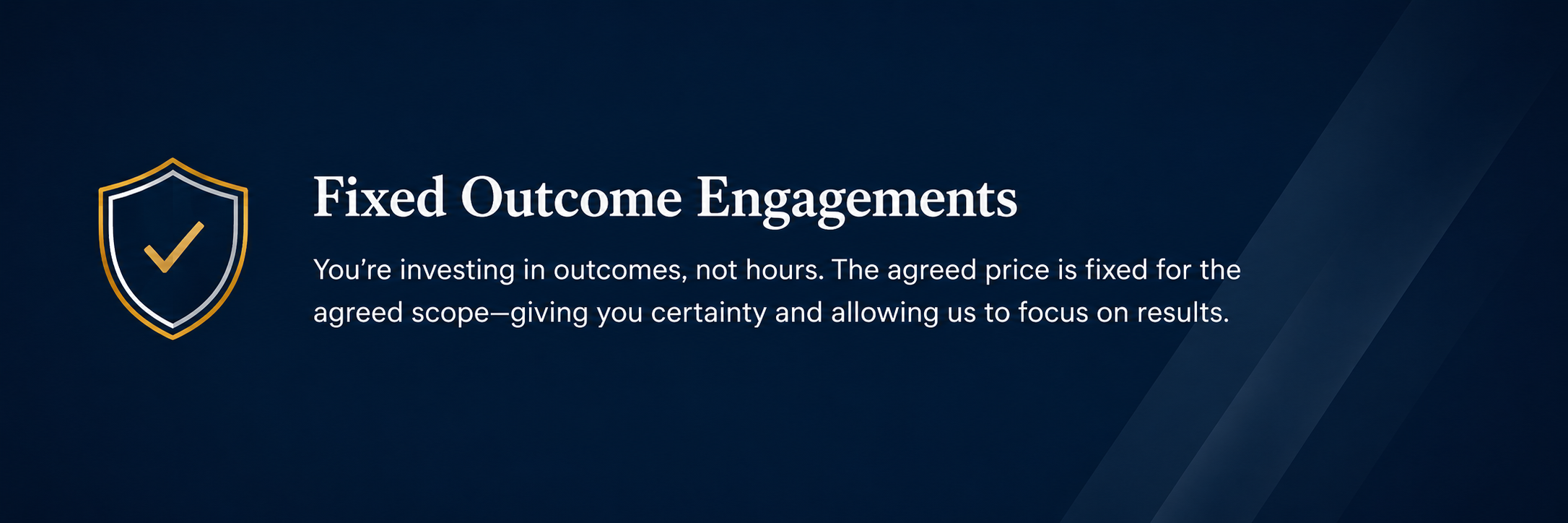 Fixed Outcome Engagements

You’re investing in outcomes, not hours. The agreed price is fixed for the agreed scope—giving you certainty and allowing us to focus on results.